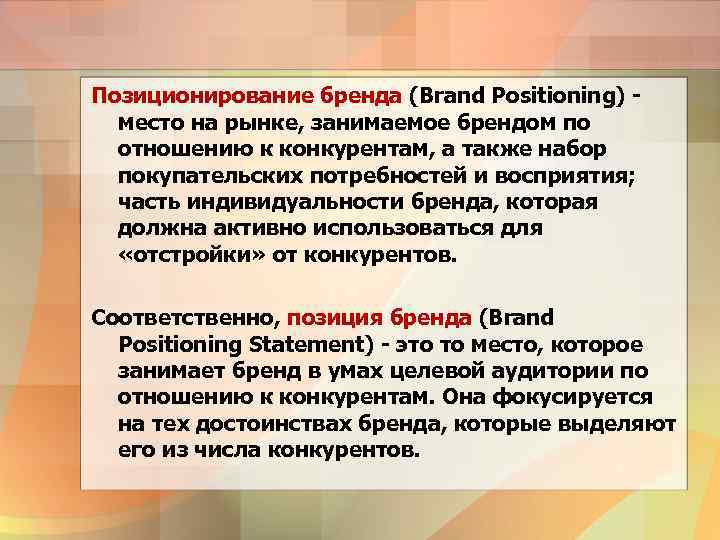 Позиционирование бренда (Brand Positioning) - место на рынке, занимаемое брендом по отношению к конкурентам, а также набор покупательских потребностей и восприятия; часть индивидуальности бренда, которая должна активно использоваться для «отстройки» от конкурентов.

Соответственно, позиция бренда (Brand Positioning Statement) - это то место, которое занимает бренд в умах целевой аудитории по отношению к конкурентам. Она фокусируется на тех достоинствах бренда, которые выделяют его из числа конкурентов.